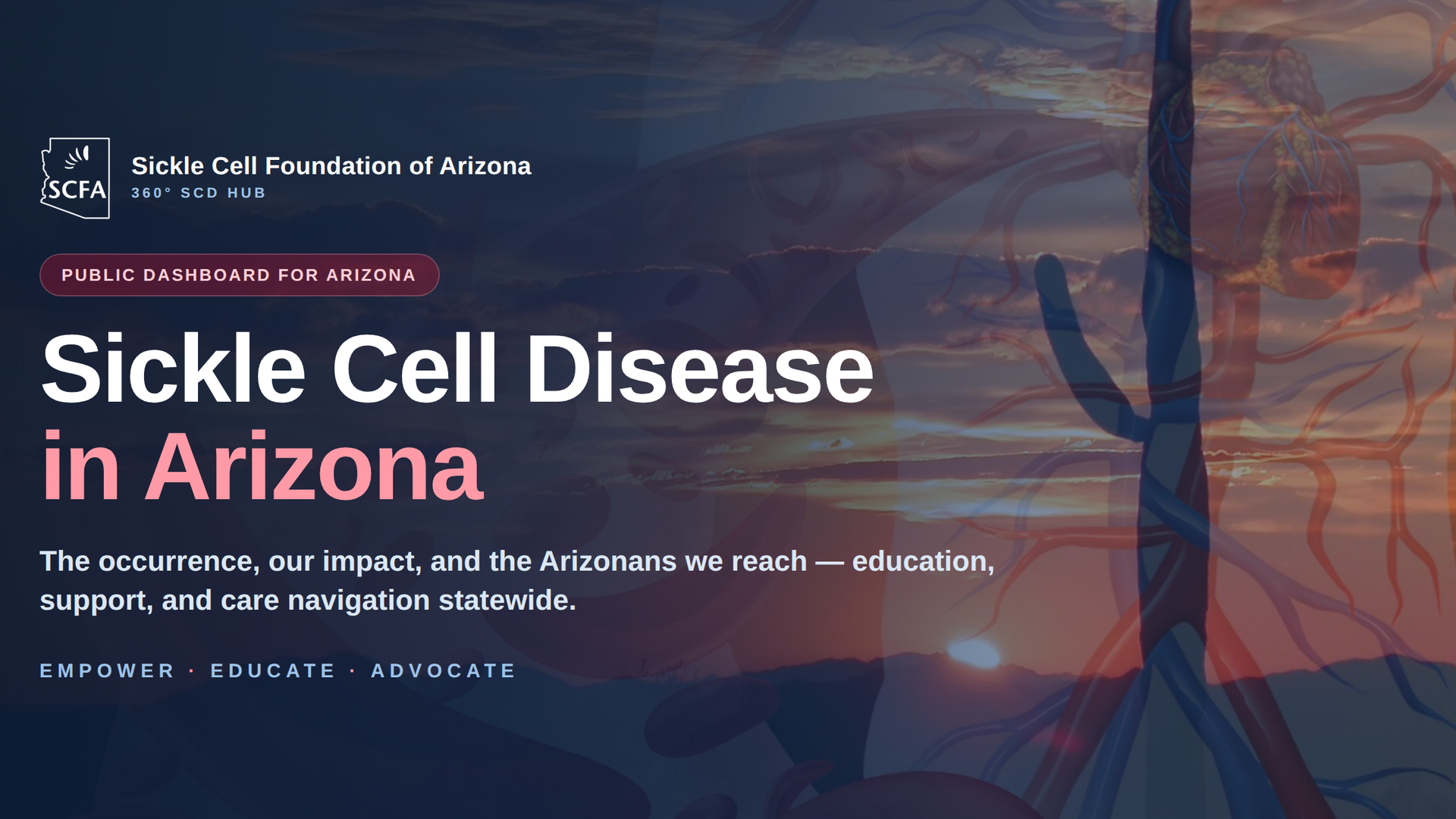 SCFA

Sickle Cell Foundation of Arizona
360° SCD HUB

PUBLIC DASHBOARD FOR ARIZONA

Sickle Cell Disease
in Arizona

The occurrence, our impact, and the Arizonans we reach — education, support, and care navigation statewide.

EMPOWER · EDUCATE · ADVOCATE